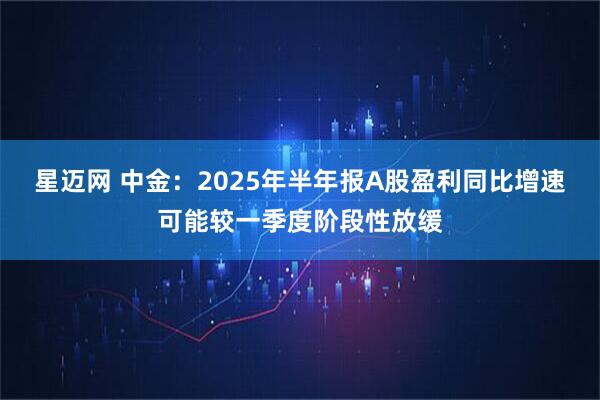 星迈网 中金：2025年半年报A股盈利同比增速可能较一季度阶段性放缓